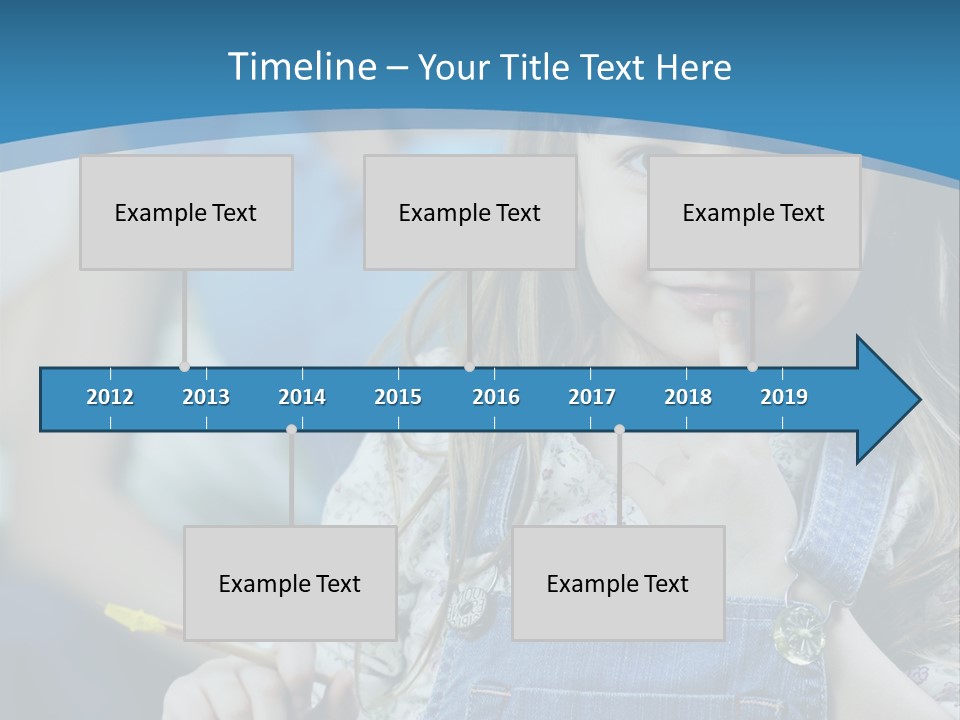 Timeline – Your Title Text Here

Example Text

Example Text

Example Text

2012 2013 2014 2015 2016 2017 2018 2019

Example Text

Example Text